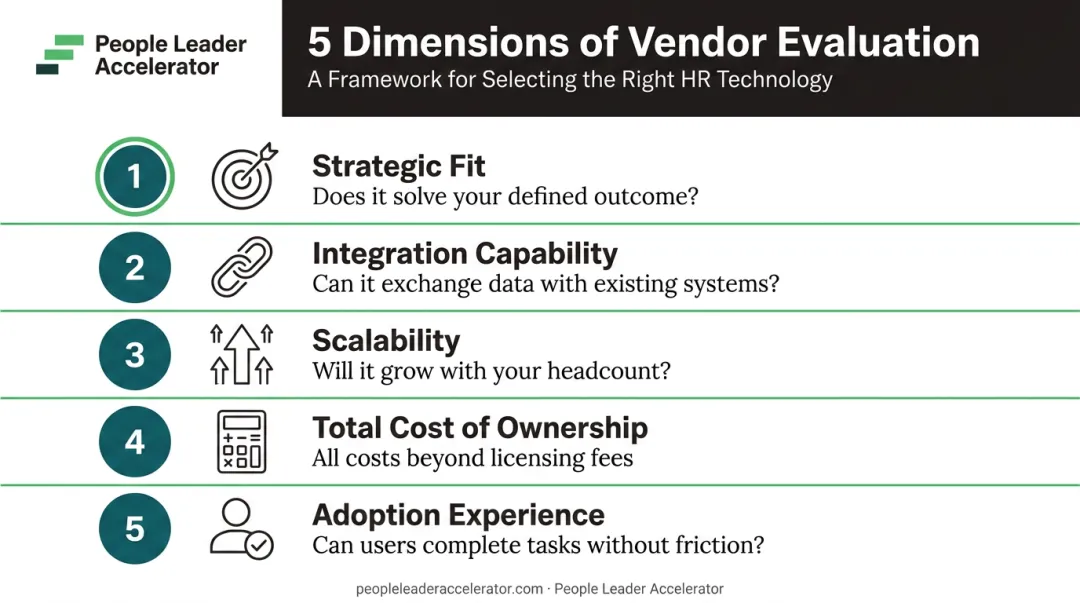 People Leader Accelerator

5 Dimensions of Vendor Evaluation
A Framework for Selecting the Right HR Technology

1
Strategic Fit
Does it solve your defined outcome?

2
Integration Capability
Can it exchange data with existing systems?

3
Scalability
Will it grow with your headcount?

4
Total Cost of Ownership
All costs beyond licensing fees

5
Adoption Experience
Can users complete tasks without friction?

peopleleaderaccelerator.com · People Leader Accelerator